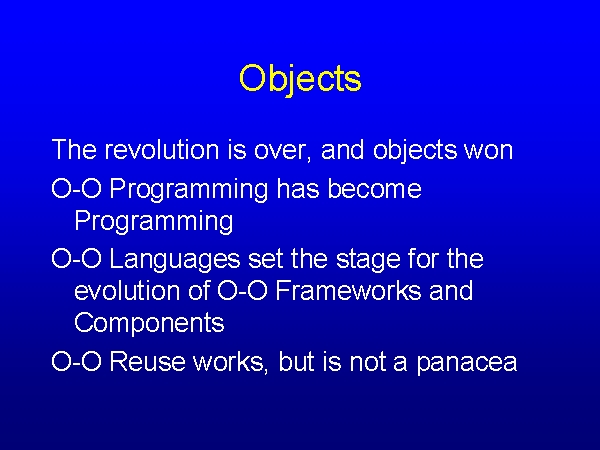 Objects

The revolution is over, and objects won

O-O Programming has become Programming

O-O Languages set the stage for the evolution of O-O Frameworks and Components

O-O Reuse works, but is not a panacea